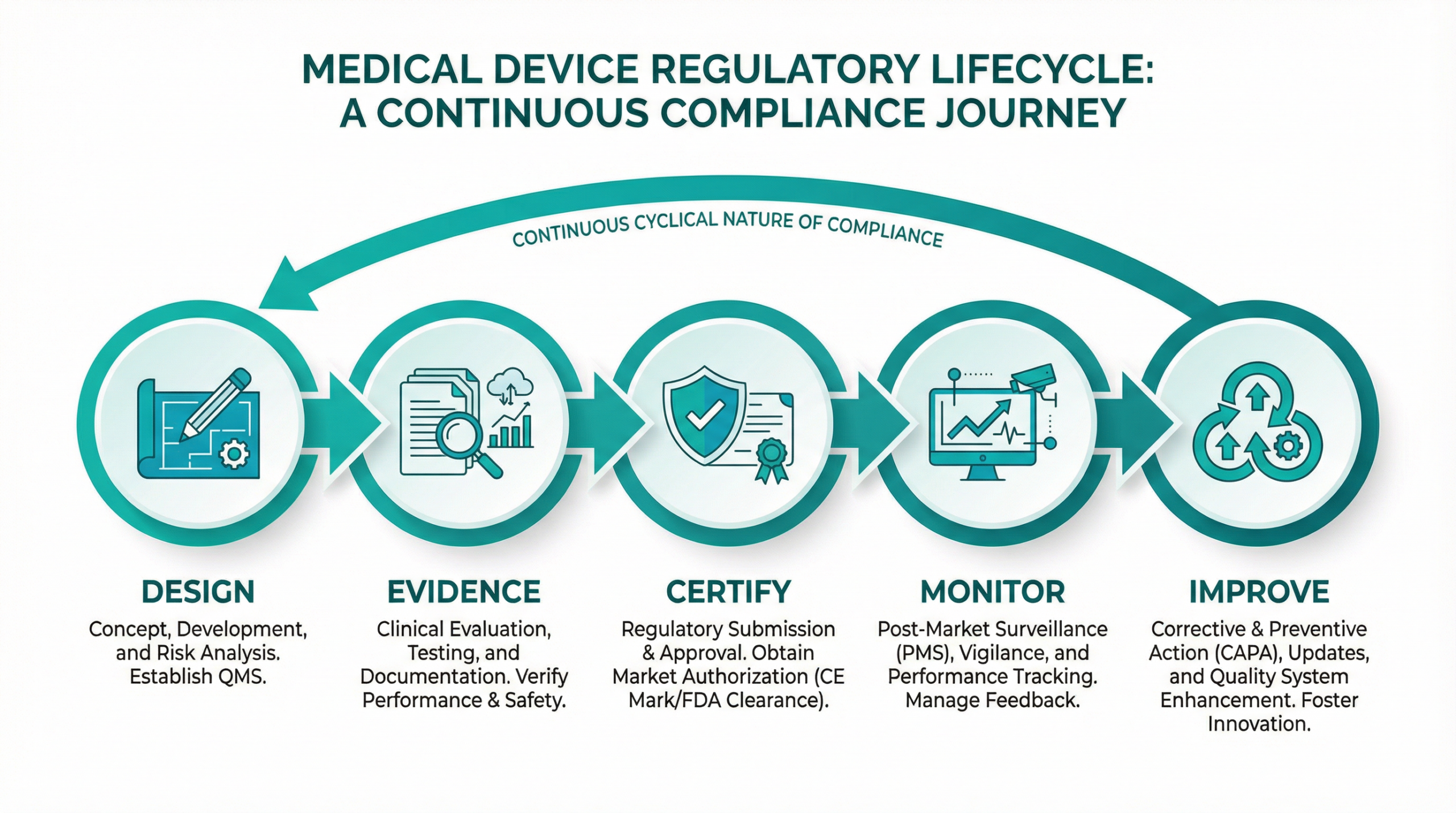 MEDICAL DEVICE REGULATORY LIFECYCLE: A CONTINUOUS COMPLIANCE JOURNEY

CONTINUOUS CYCLICAL NATURE OF COMPLIANCE

DESIGN
Concept, Development, and Risk Analysis. Establish QMS.

EVIDENCE
Clinical Evaluation, Testing, and Documentation. Verify Performance & Safety.

CERTIFY
Regulatory Submission & Approval. Obtain Market Authorization (CE Mark/FDA Clearance).

MONITOR
Post-Market Surveillance (PMS), Vigilance, and Performance Tracking. Manage Feedback.

IMPROVE
Corrective & Preventive Action (CAPA), Updates, and Quality System Enhancement. Foster Innovation.